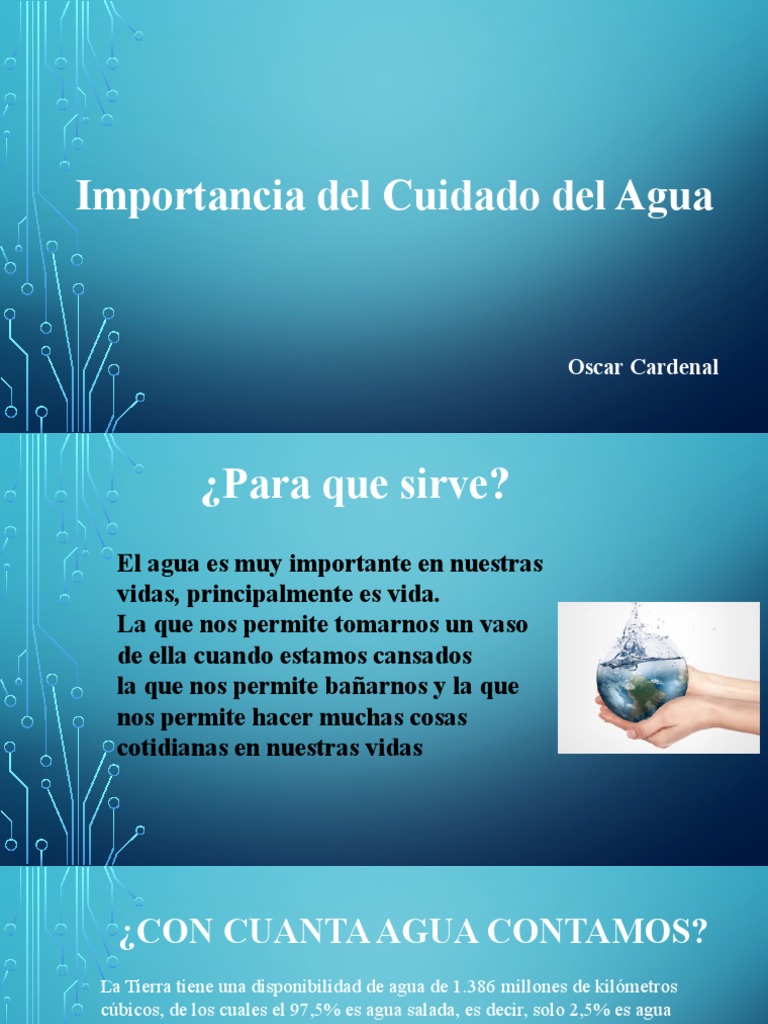 Importancia del Cuidado del Agua

Oscar Cardenal

¿Para que sirve?

El agua es muy importante en nuestras vidas, principalmente es vida.
La que nos permite tomarnos un vaso de ella cuando estamos cansados
la que nos permite bañarnos y la que nos permite hacer muchas cosas cotidianas en nuestras vidas

¿CON CUANTA AGUA CONTAMOS?

La Tierra tiene una disponibilidad de agua de 1.386 millones de kilómetros cúbicos, de los cuales el 97,5% es agua salada, es decir, solo 2,5% es agua